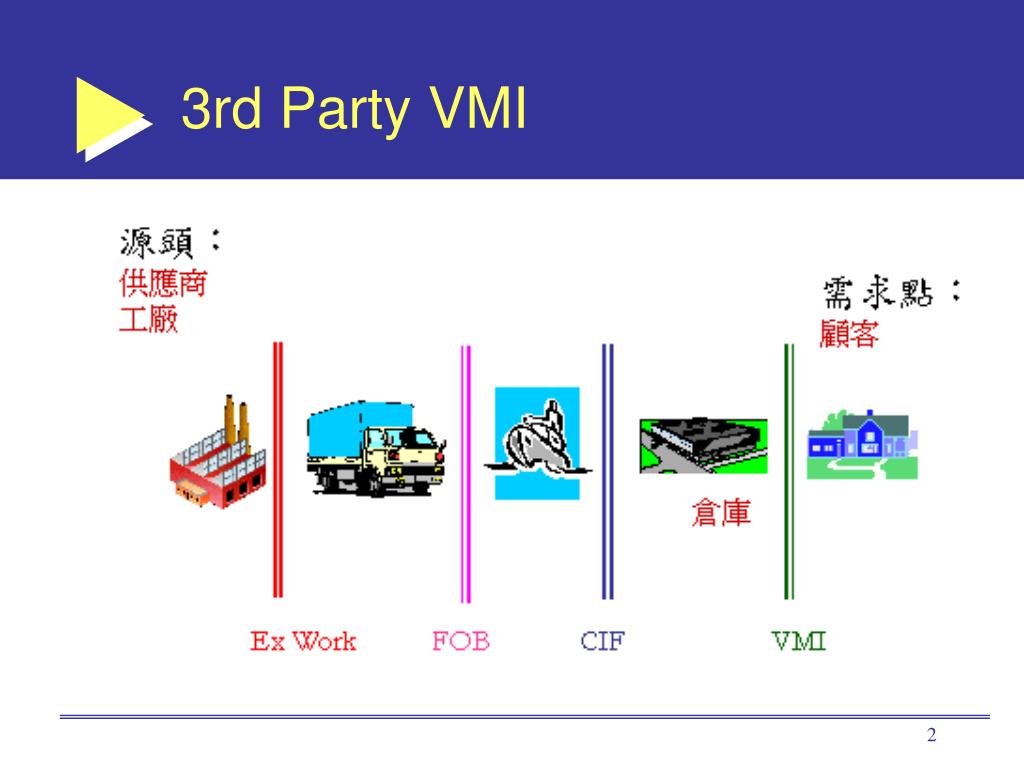 3rd Party VMI

源頭：
供應商
工廠

需求點：
顧客

倉庫

Ex Work FOB CIF VMI

2